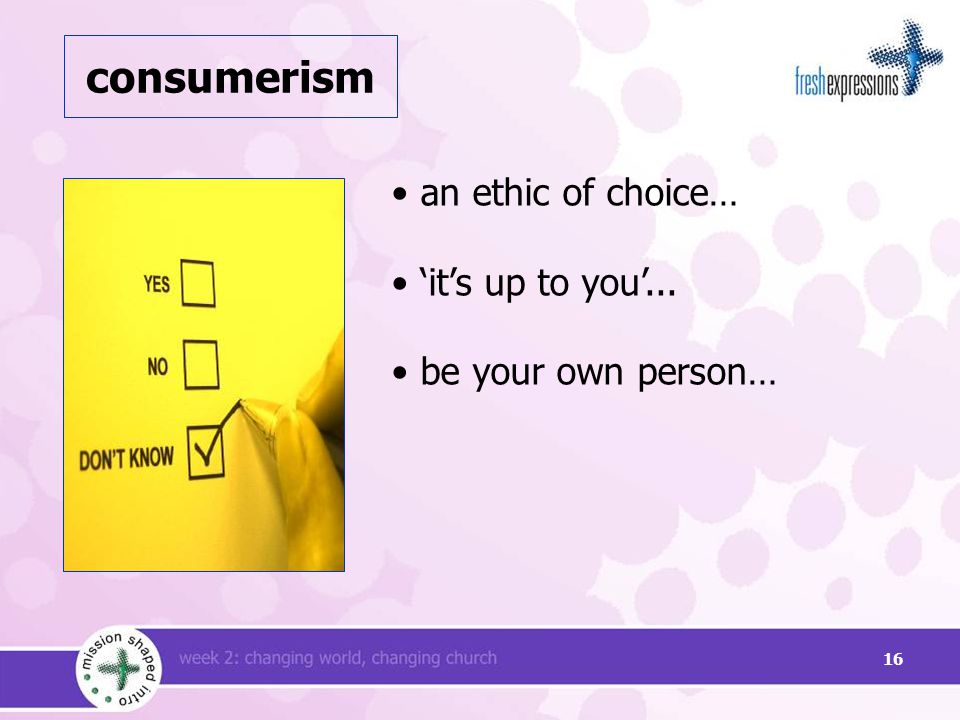 consumerism

freshexpressions

YES

NO

DON'T KNOW

• an ethic of choice…

• 'it's up to you'...

• be your own person…

mission shaped intro

week 2: changing world, changing church

16